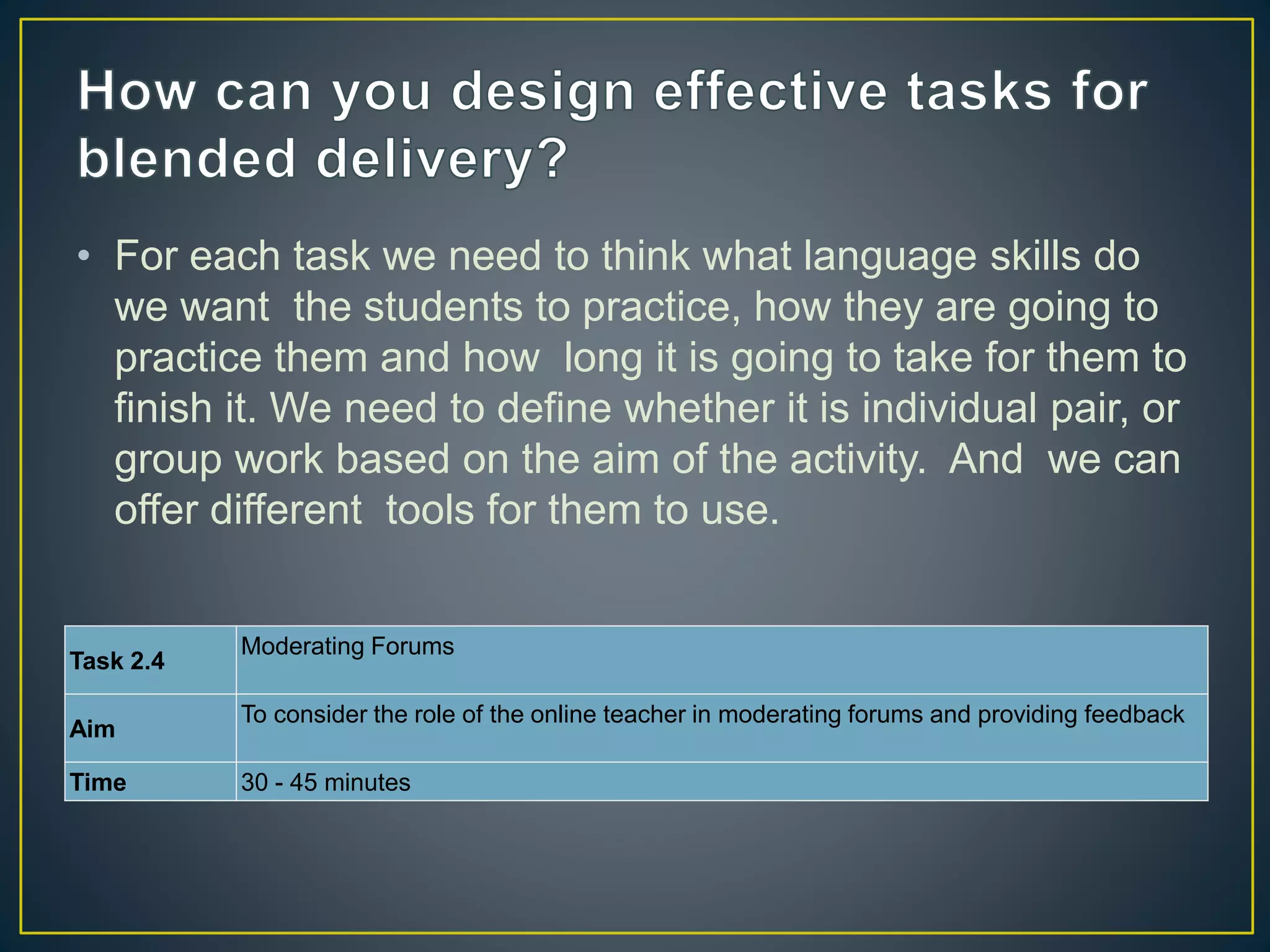 How can you design effective tasks for blended delivery?

• For each task we need to think what language skills do we want  the students to practice, how they are going to practice them and how  long it is going to take for them to finish it. We need to define whether it is individual pair, or group work based on the aim of the activity.  And  we can offer different  tools for them to use.

| Task 2.4 | Moderating Forums |
|---|---|
| Aim | To consider the role of the online teacher in moderating forums and providing feedback |
| Time | 30 - 45 minutes |